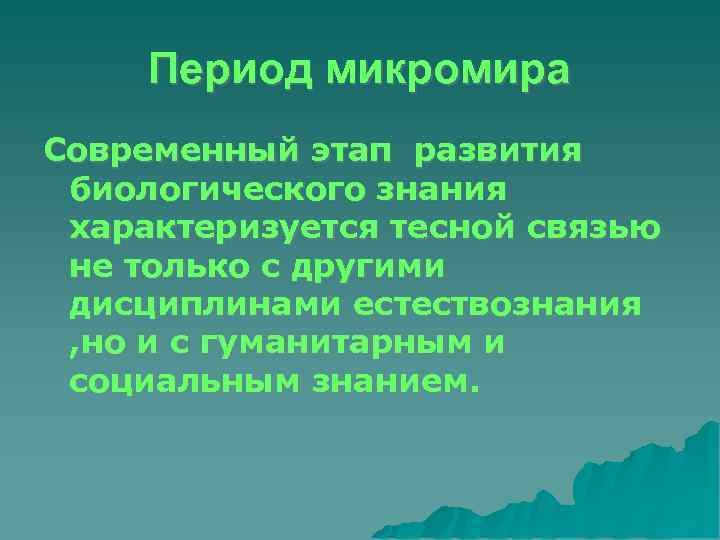 Период микромира

Современный этап развития биологического знания характеризуется тесной связью не только с другими дисциплинами естествознания ,но и с гуманитарным и социальным знанием.